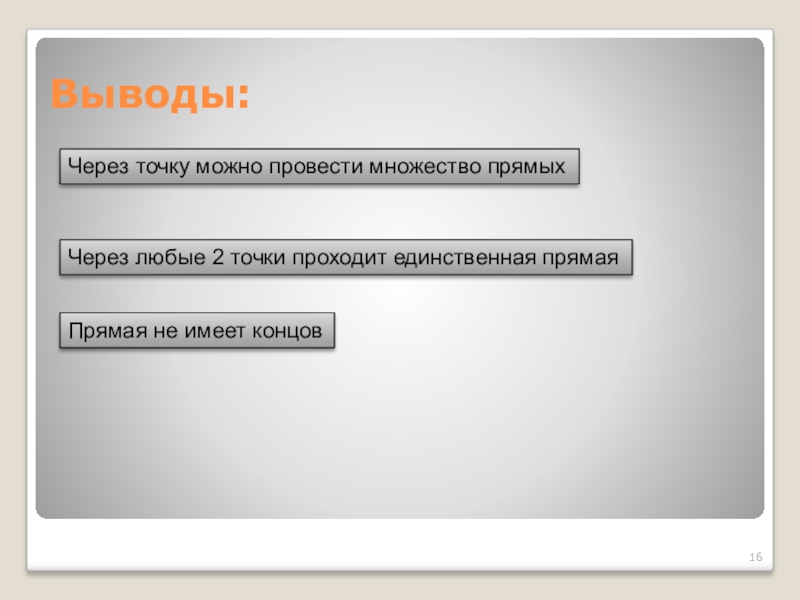 Выводы:

Через точку можно провести множество прямых

Через любые 2 точки проходит единственная прямая

Прямая не имеет концов

16